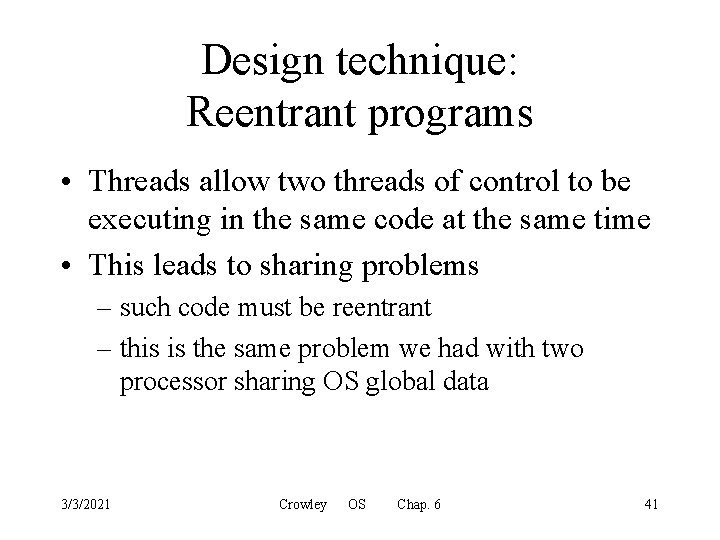 Design technique: Reentrant programs

• Threads allow two threads of control to be executing in the same code at the same time

• This leads to sharing problems

– such code must be reentrant

– this is the same problem we had with two processor sharing OS global data

3/3/2021 Crowley OS Chap. 6 41